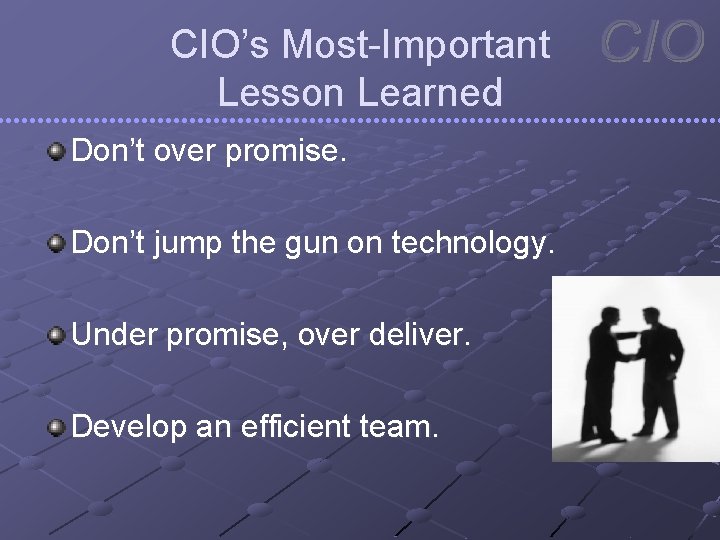 CIO's Most-Important Lesson Learned

CIO

Don't over promise.

Don't jump the gun on technology.

Under promise, over deliver.

Develop an efficient team.